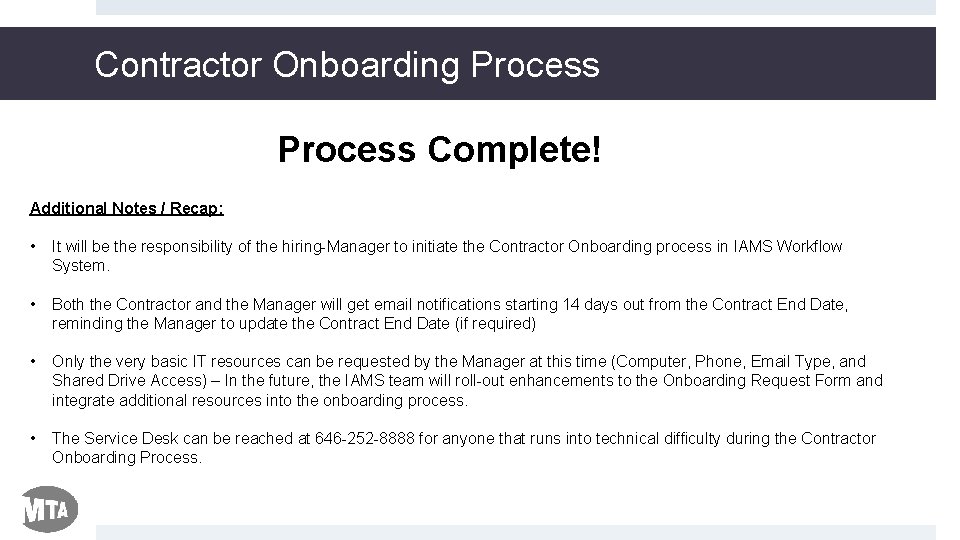 Contractor Onboarding Process

Process Complete!

Additional Notes / Recap:

• It will be the responsibility of the hiring-Manager to initiate the Contractor Onboarding process in IAMS Workflow System.

• Both the Contractor and the Manager will get email notifications starting 14 days out from the Contract End Date, reminding the Manager to update the Contract End Date (if required)

• Only the very basic IT resources can be requested by the Manager at this time (Computer, Phone, Email Type, and Shared Drive Access) – In the future, the IAMS team will roll-out enhancements to the Onboarding Request Form and integrate additional resources into the onboarding process.

• The Service Desk can be reached at 646-252-8888 for anyone that runs into technical difficulty during the Contractor Onboarding Process.

MTA